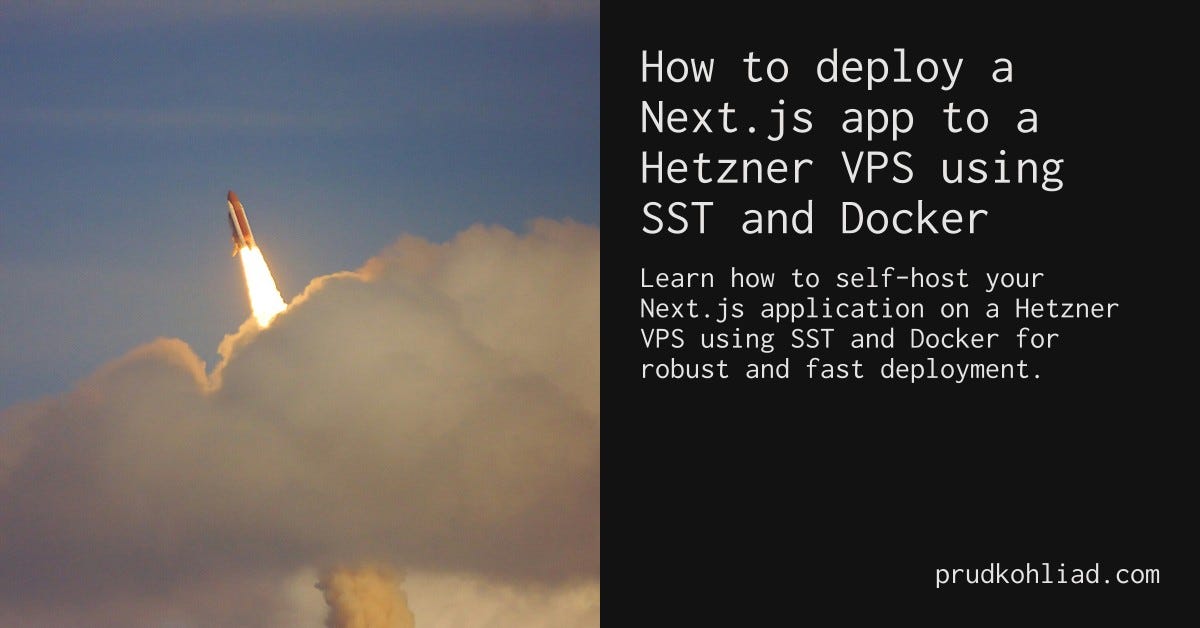 How to deploy a Next.js app to a Hetzner VPS using SST and Docker

Learn how to self-host your Next.js application on a Hetzner VPS using SST and Docker for robust and fast deployment.

prudkohliad.com